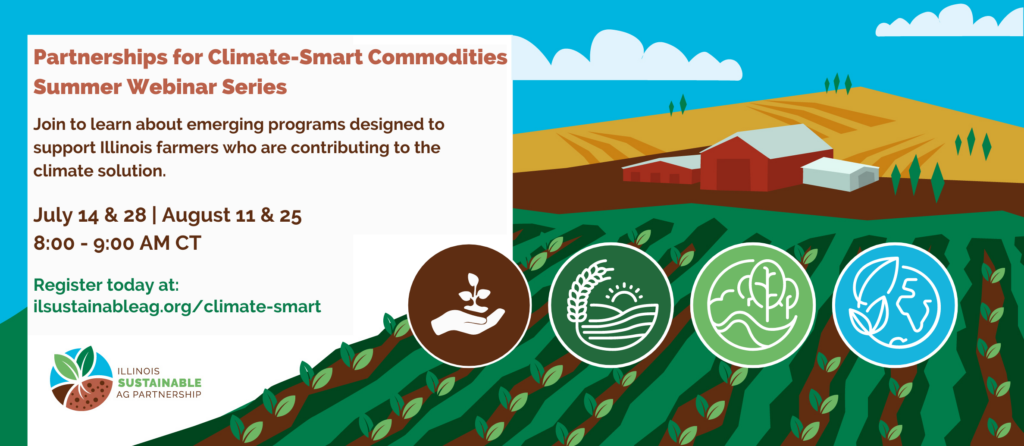 Partnerships for Climate-Smart Commodities
Summer Webinar Series

Join to learn about emerging programs designed to support Illinois farmers who are contributing to the climate solution.

July 14 & 28 | August 11 & 25
8:00 - 9:00 AM CT

Register today at:
ilsustainableag.org/climate-smart

ILLINOIS
SUSTAINABLE
AG PARTNERSHIP